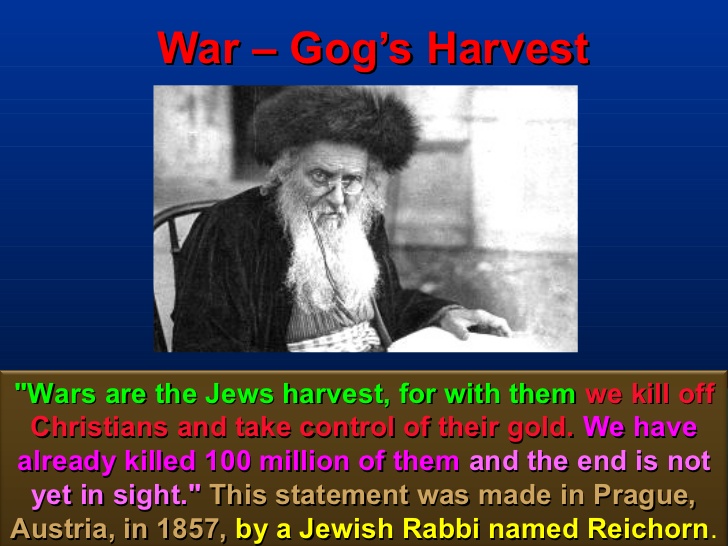 War – Gog's Harvest

"Wars are the Jews harvest, for with them we kill off Christians and take control of their gold. We have already killed 100 million of them and the end is not yet in sight." This statement was made in Prague, Austria, in 1857, by a Jewish Rabbi named Reichorn.